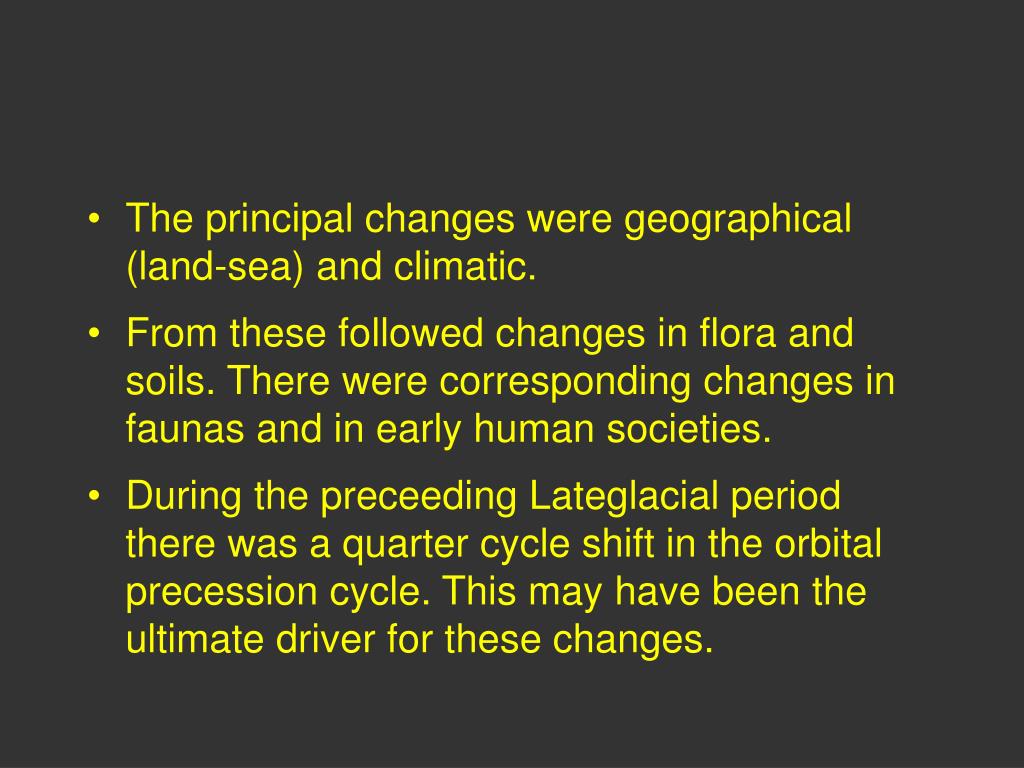 • The principal changes were geographical (land-sea) and climatic.

• From these followed changes in flora and soils. There were corresponding changes in faunas and in early human societies.

• During the preceeding Lateglacial period there was a quarter cycle shift in the orbital precession cycle. This may have been the ultimate driver for these changes.